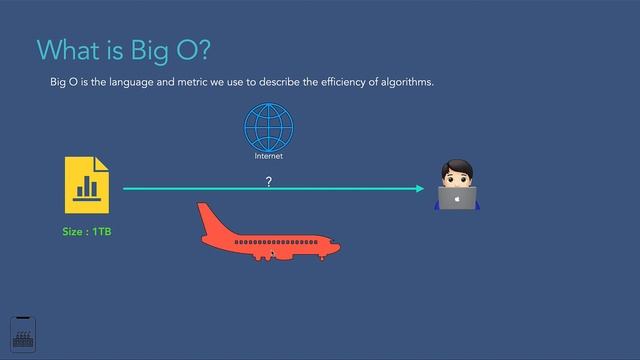 What is Big O?

Big O is the language and metric we use to describe the efficiency of algorithms.

Internet

?

Size : 1TB